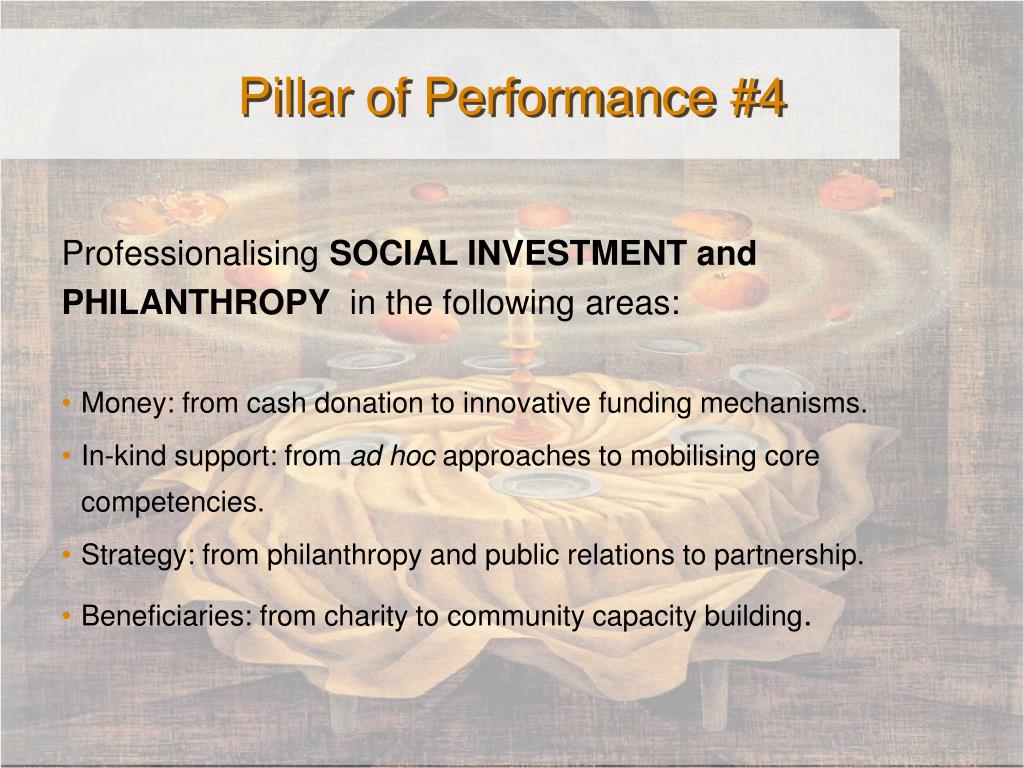 Pillar of Performance #4

Professionalising SOCIAL INVESTMENT and PHILANTHROPY in the following areas:

• Money: from cash donation to innovative funding mechanisms.
• In-kind support: from ad hoc approaches to mobilising core competencies.
• Strategy: from philanthropy and public relations to partnership.
• Beneficiaries: from charity to community capacity building.